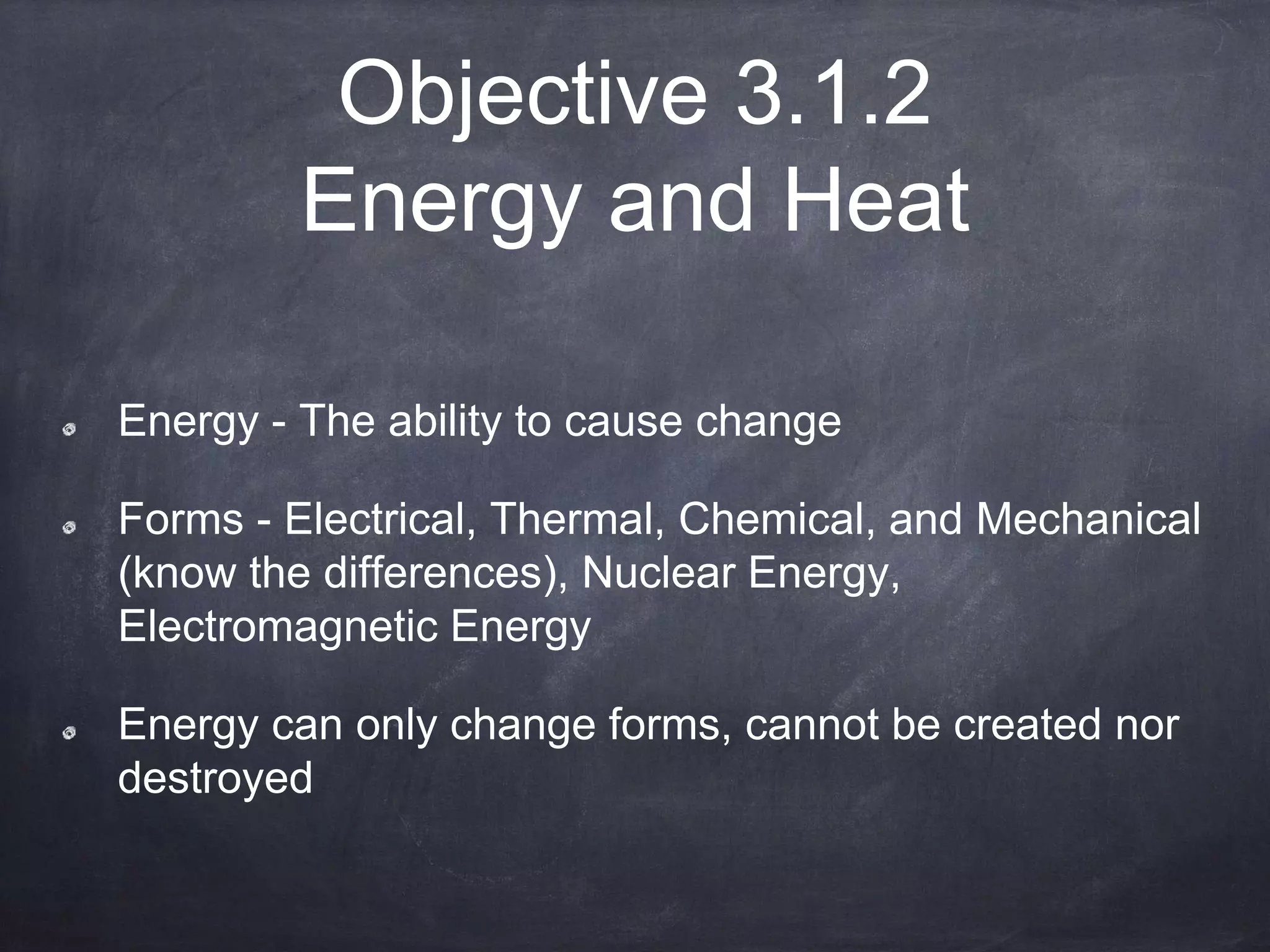 Objective 3.1.2
Energy and Heat

Energy - The ability to cause change

Forms - Electrical, Thermal, Chemical, and Mechanical (know the differences), Nuclear Energy, Electromagnetic Energy

Energy can only change forms, cannot be created nor destroyed